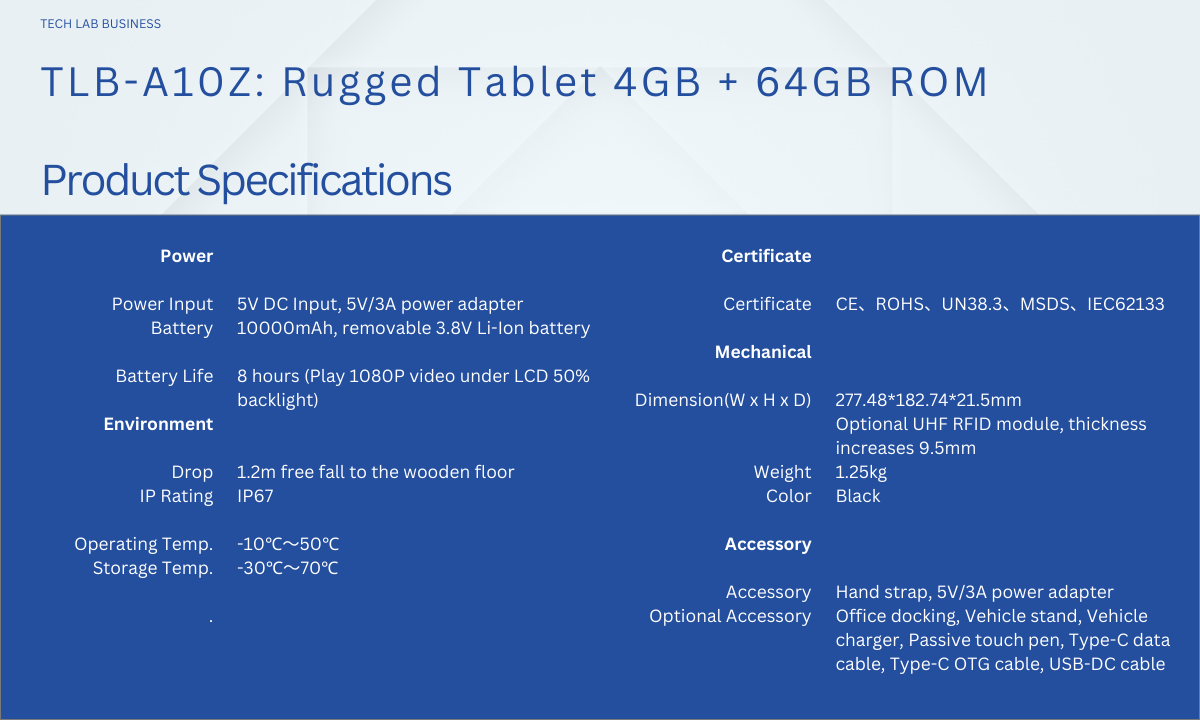 TECH LAB BUSINESS

TLB-A10Z: Rugged Tablet 4GB + 64GB ROM

Product Specifications

Power

Power Input 5V DC Input, 5V/3A power adapter
Battery 10000mAh, removable 3.8V Li-Ion battery

Battery Life 8 hours (Play 1080P video under LCD 50% backlight)

Environment

Drop 1.2m free fall to the wooden floor
IP Rating IP67

Operating Temp. -10℃～50℃
Storage Temp. -30℃～70℃

.

Certificate

Certificate CE、ROHS、UN38.3、MSDS、IEC62133

Mechanical

Dimension(W x H x D) 277.48*182.74*21.5mm
Optional UHF RFID module, thickness increases 9.5mm
Weight 1.25kg
Color Black

Accessory

Accessory Hand strap, 5V/3A power adapter
Optional Accessory Office docking, Vehicle stand, Vehicle charger, Passive touch pen, Type-C data cable, Type-C OTG cable, USB-DC cable